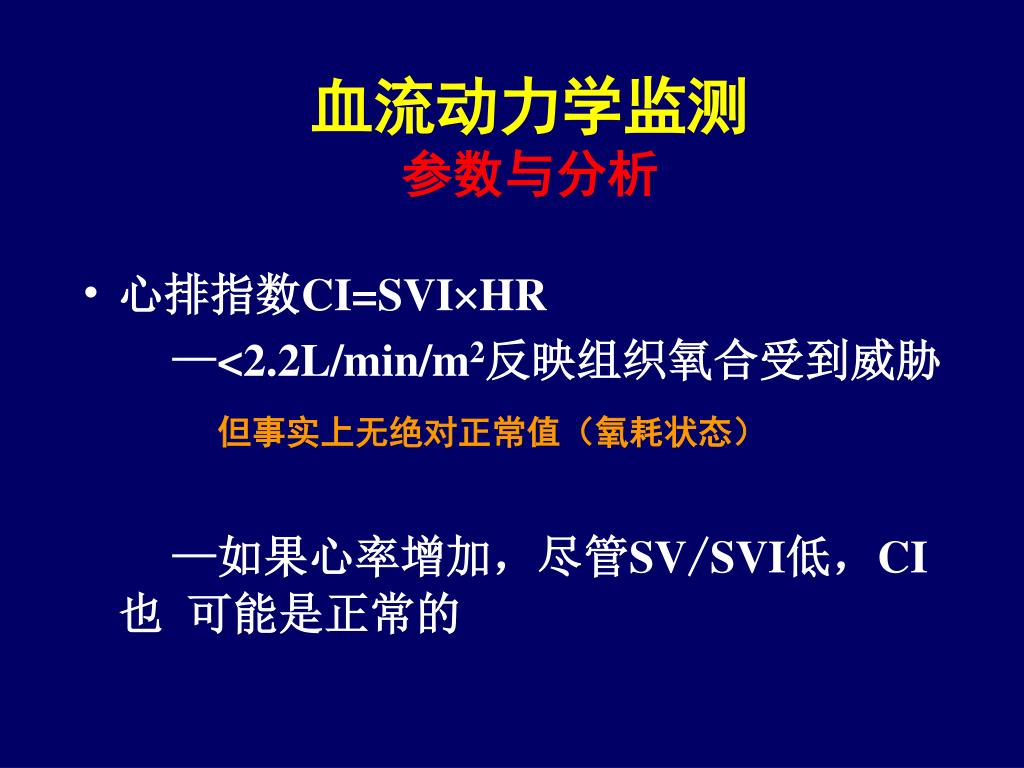 血流动力学监测
参数与分析

• 心排指数CI=SVI×HR

—<2.2L/min/m$^2$反映组织氧合受到威胁

但事实上无绝对正常值（氧耗状态）

—如果心率增加，尽管SV/SVI低，CI也 可能是正常的